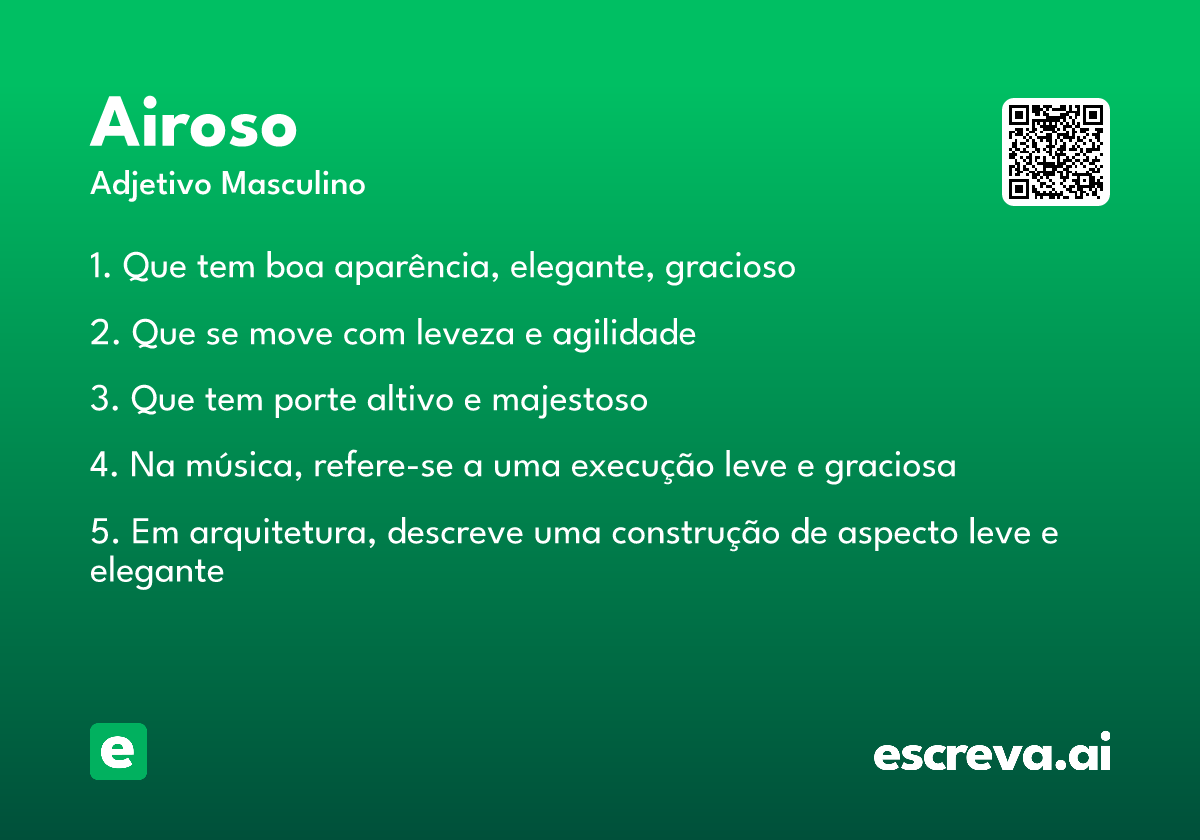 Airoso
Adjetivo Masculino

1. Que tem boa aparência, elegante, gracioso

2. Que se move com leveza e agilidade

3. Que tem porte altivo e majestoso

4. Na música, refere-se a uma execução leve e graciosa

5. Em arquitetura, descreve uma construção de aspecto leve e elegante

e

escreva.ai